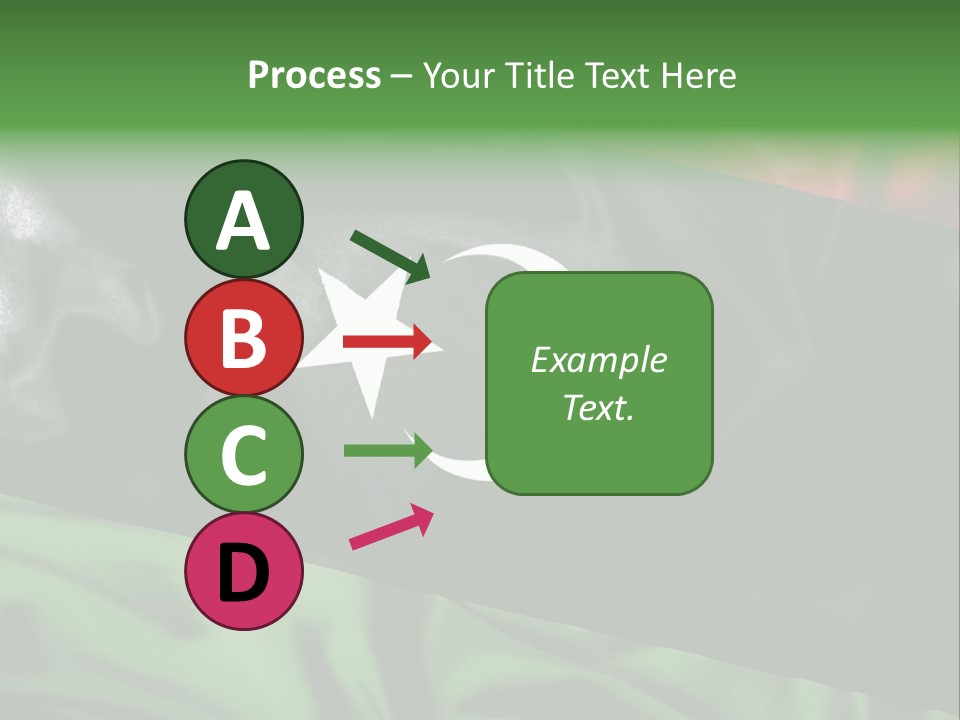 Process – Your Title Text Here

A

B

C

D

Example Text.